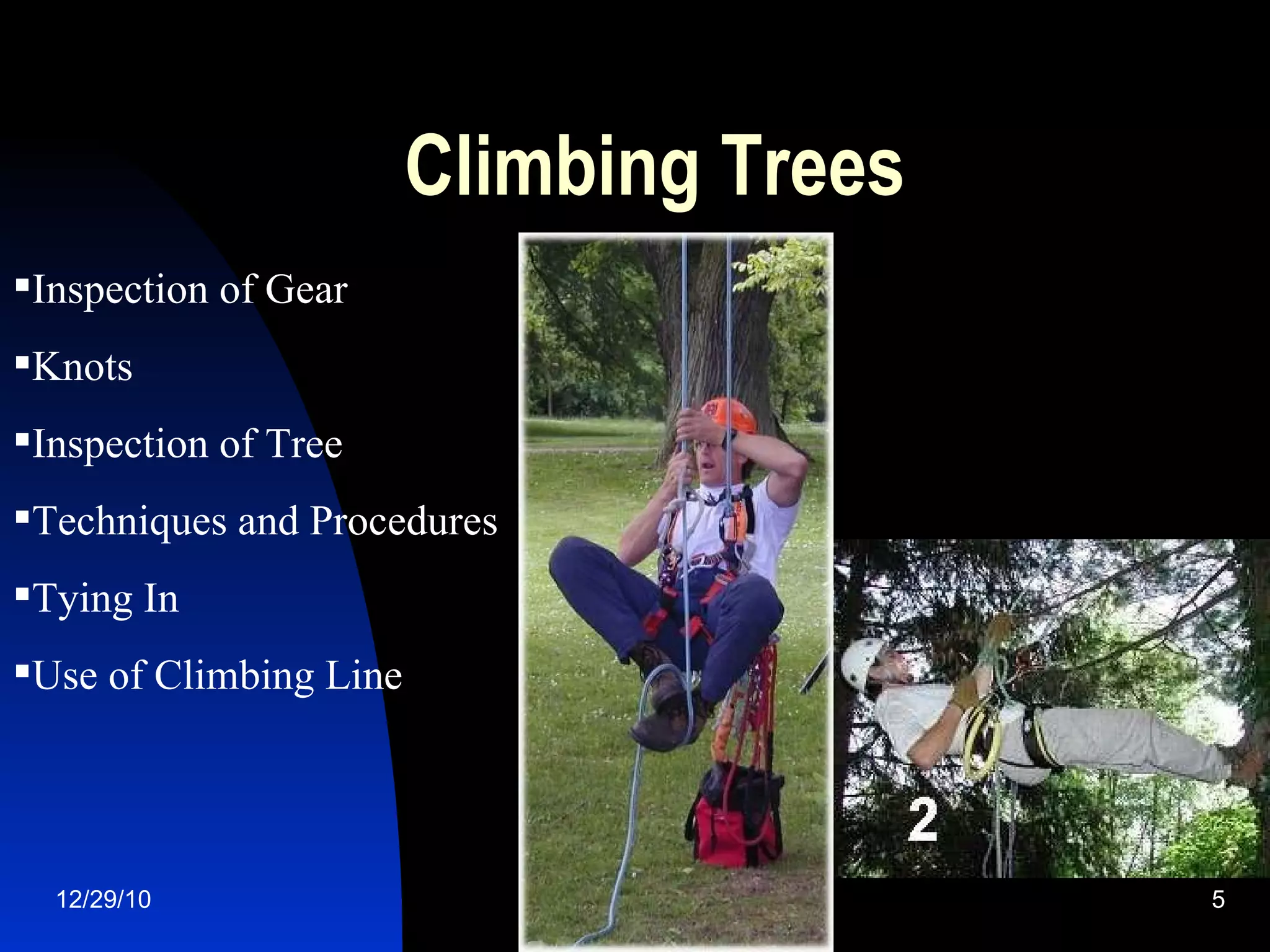 Climbing Trees

▪Inspection of Gear

▪Knots

▪Inspection of Tree

▪Techniques and Procedures

▪Tying In

▪Use of Climbing Line

2

12/29/10

5